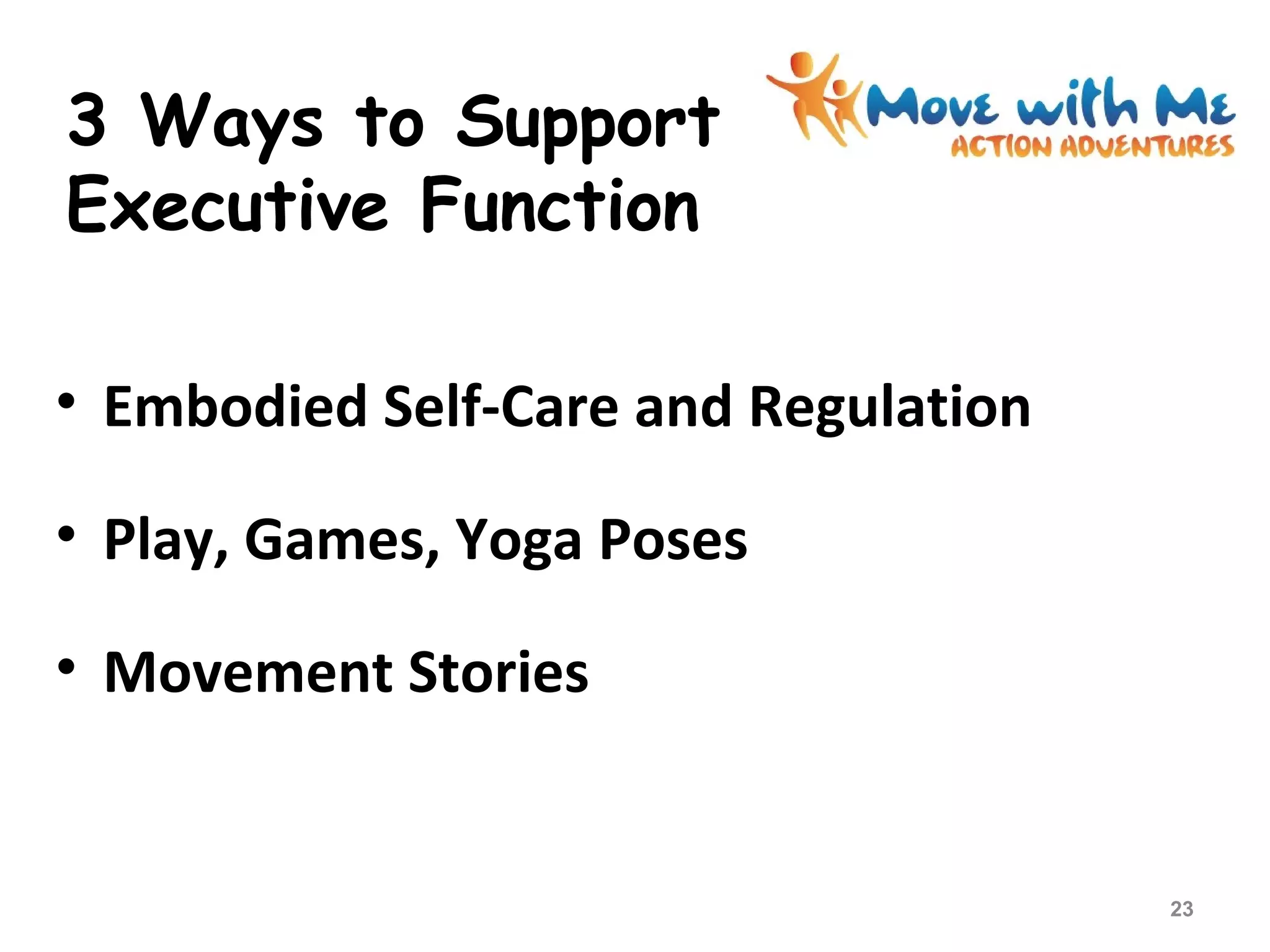 3 Ways to Support Executive Function

Move with Me
ACTION ADVENTURES

• Embodied Self-Care and Regulation

• Play, Games, Yoga Poses

• Movement Stories

23